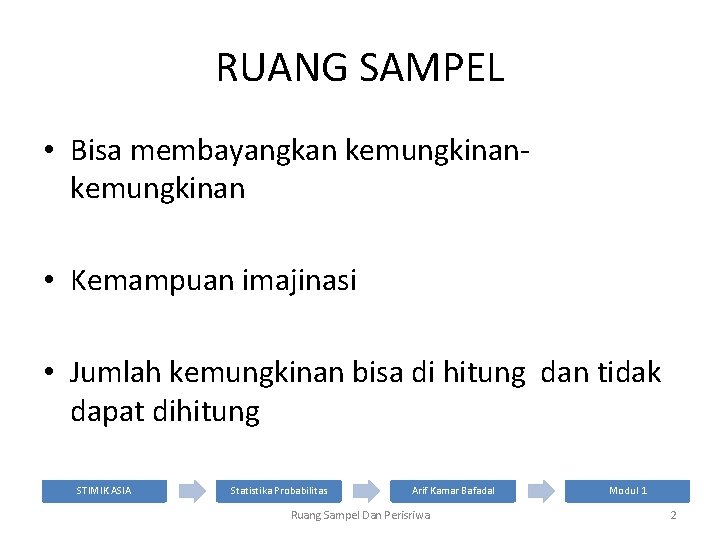 RUANG SAMPEL

• Bisa membayangkan kemungkinan-kemungkinan

• Kemampuan imajinasi

• Jumlah kemungkinan bisa di hitung dan tidak dapat dihitung

STIMIK ASIA

Statistika Probabilitas

Arif Kamar Bafadal

Modul 1

Ruang Sampel Dan Perisriwa

2